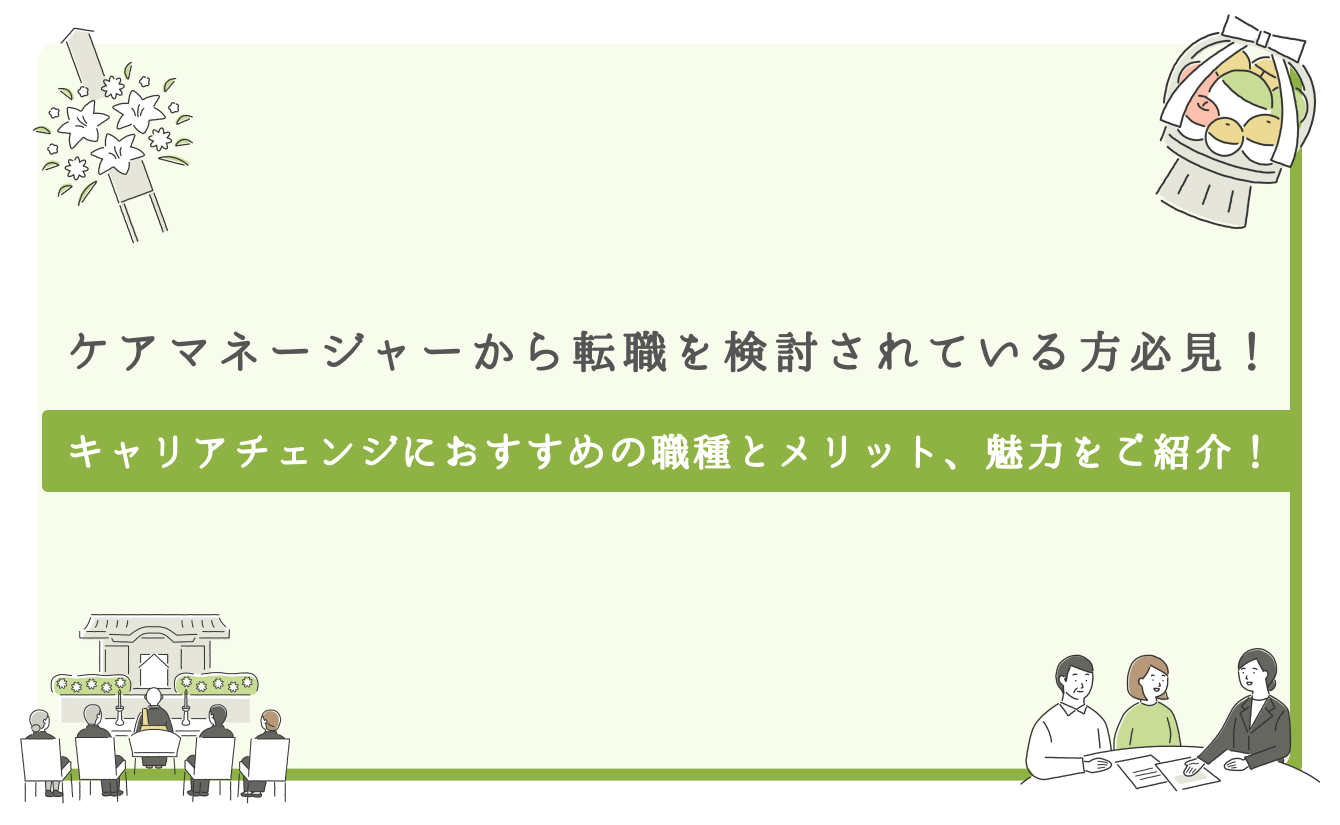 ケアマネージャーから転職を検討されている方必見！

キャリアチェンジにおすすめの職種とメリット、魅力をご紹介！